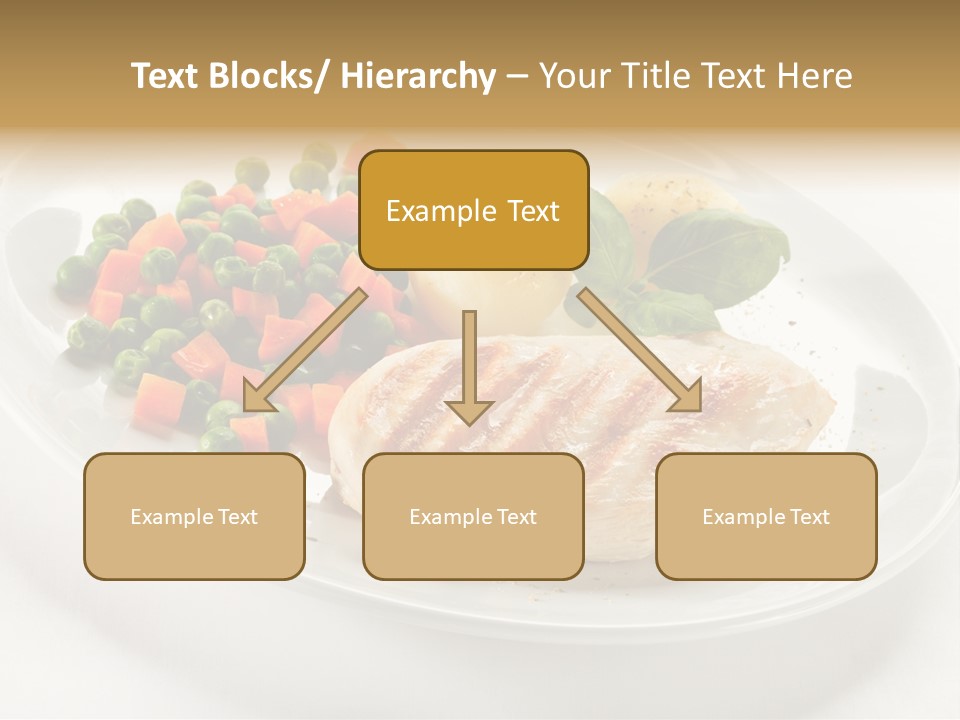 Text Blocks/ Hierarchy – Your Title Text Here

Example Text

Example Text

Example Text

Example Text